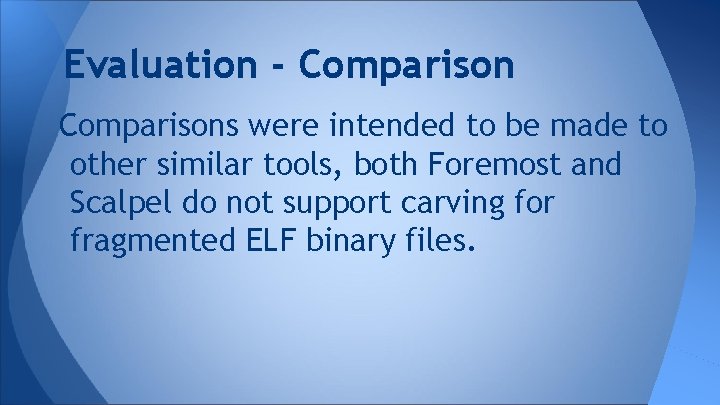 Evaluation - Comparison

Comparisons were intended to be made to other similar tools, both Foremost and Scalpel do not support carving for fragmented ELF binary files.